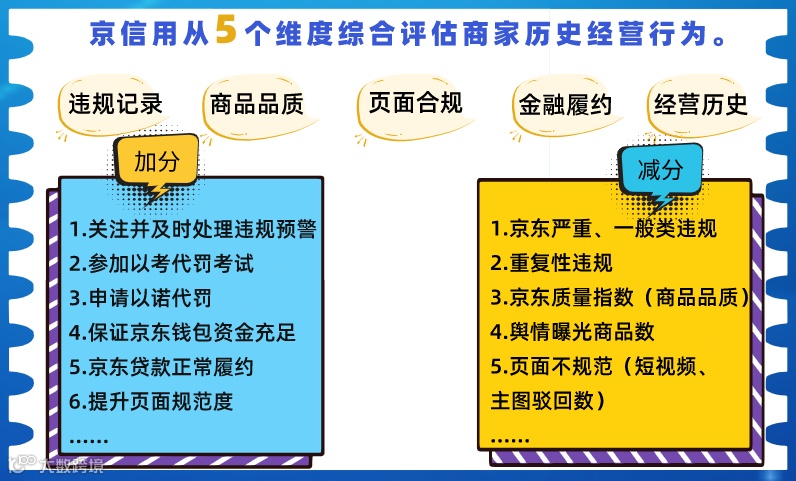 京信用从5个维度综合评估商家历史经营行为。

违规记录

商品品质

页面合规

金融履约

经营历史

加分

1.关注并及时处理违规预警
2.参加以考代罚考试
3.申请以诺代罚
4.保证京东钱包资金充足
5.京东贷款正常履约
6.提升页面规范度
……

减分

1.京东严重、一般类违规
2.重复性违规
3.京东质量指数（商品品质）
4.舆情曝光商品数
5.页面不规范（短视频、主图驳回数）
……

大数跨境